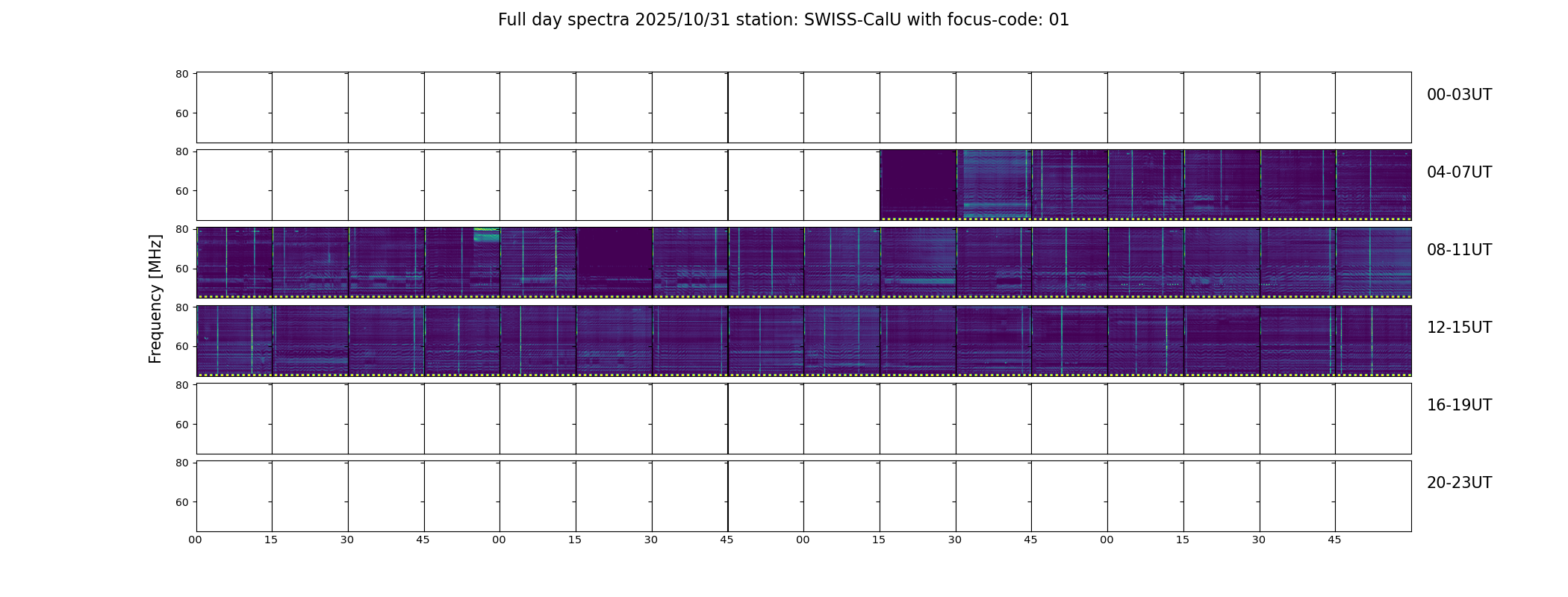 Full day spectra 2025/10/31 station: SWISS-CalU with focus-code: 01

Frequency [MHz]

80
60
00-03UT

80
60
04-07UT

80
60
08-11UT

80
60
12-15UT

80
60
16-19UT

80
60
20-23UT

00 15 30 45 00 15 30 45 00 15 30 45 00 15 30 45